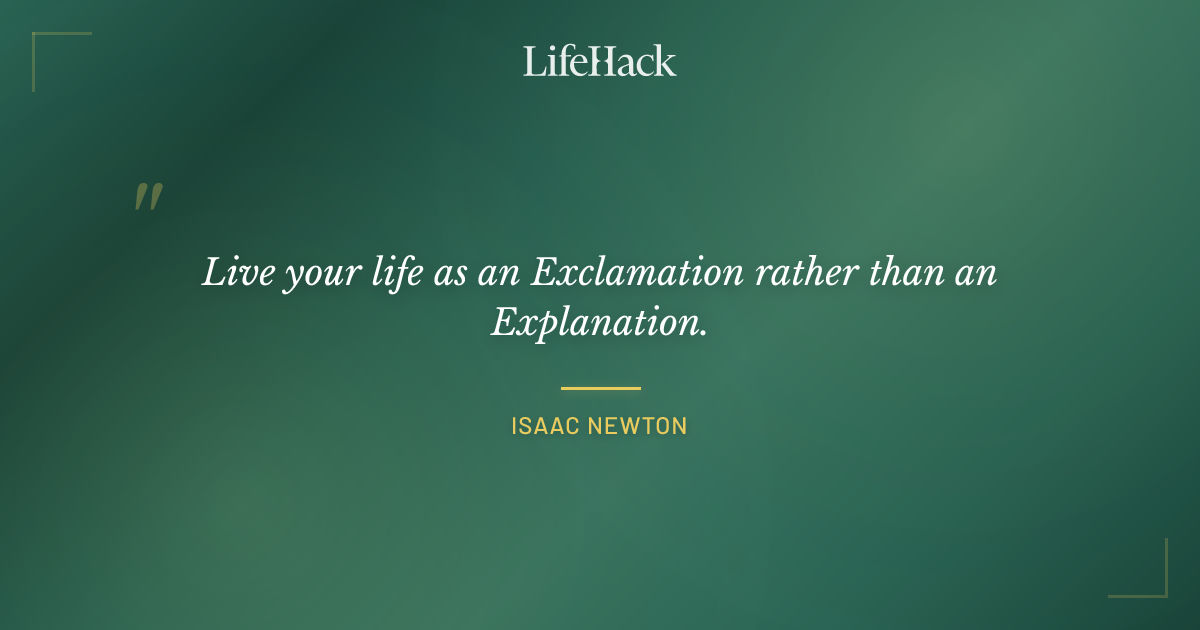 LifeHack

"

Live your life as an Exclamation rather than an Explanation.

ISAAC NEWTON